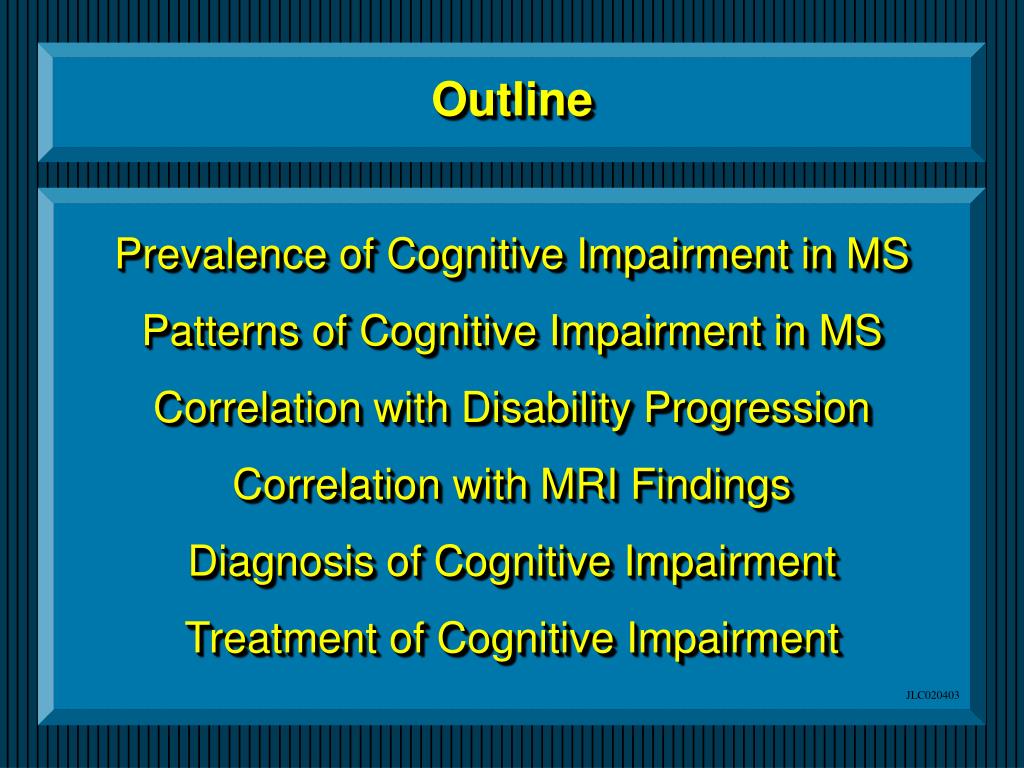 Outline

Prevalence of Cognitive Impairment in MS

Patterns of Cognitive Impairment in MS

Correlation with Disability Progression

Correlation with MRI Findings

Diagnosis of Cognitive Impairment

Treatment of Cognitive Impairment

JLC020403